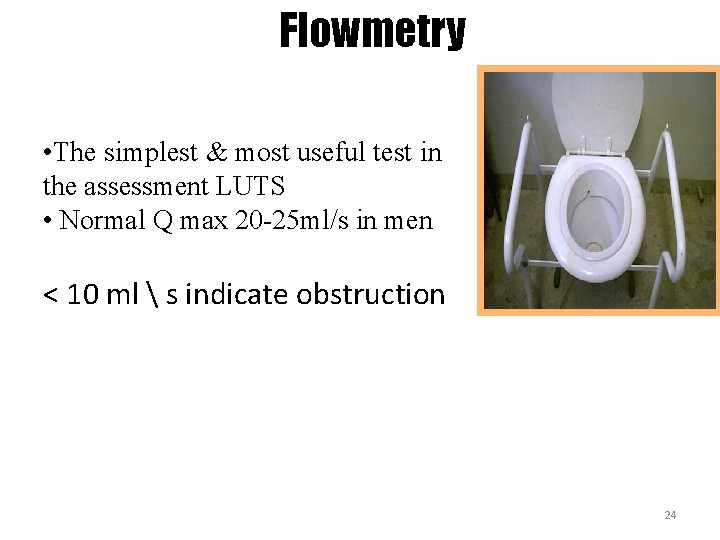 Flowmetry

•The simplest & most useful test in the assessment LUTS
• Normal Q max 20-25ml/s in men

< 10 ml \ s indicate obstruction

24